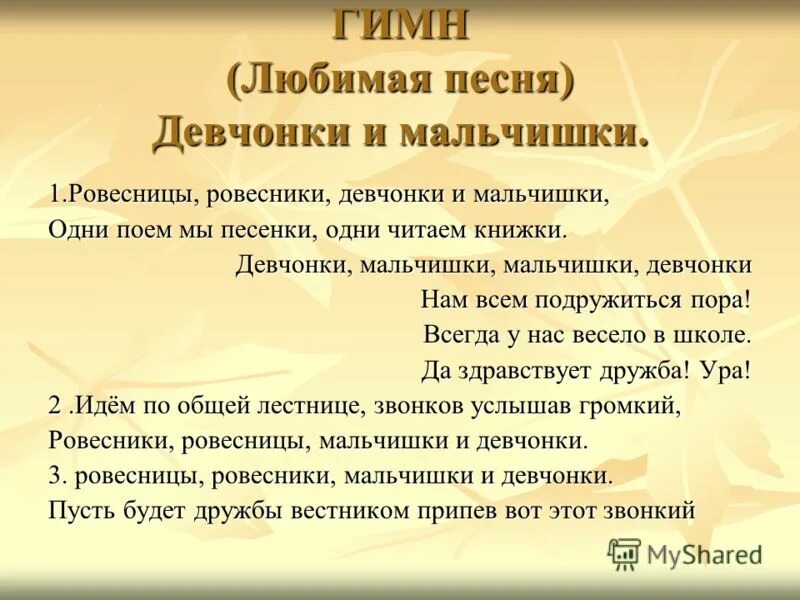 ГИМН
(Любимая песня)
Девчонки и мальчишки.

1.Ровесницы, ровесники, девчонки и мальчишки,
Одни поем мы песенки, одни читаем книжки.
Девчонки, мальчишки, мальчишки, девчонки
Нам всем подружиться пора!
Всегда у нас весело в школе.
Да здравствует дружба! Ура!
2 .Идём по общей лестнице, звонков услышав громкий,
Ровесники, ровесницы, мальчишки и девчонки.
3. ровесницы, ровесники, мальчишки и девчонки.
Пусть будет дружбы вестником припев вот этот звонкий

MyShared